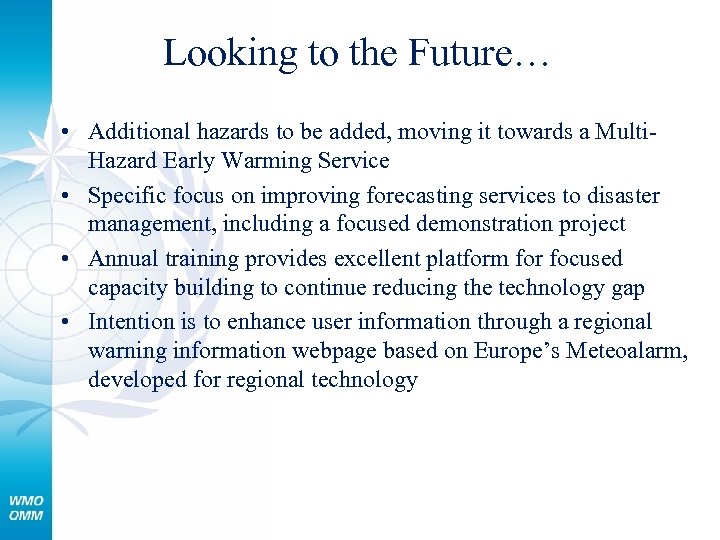 Looking to the Future…

• Additional hazards to be added, moving it towards a Multi-Hazard Early Warming Service
• Specific focus on improving forecasting services to disaster management, including a focused demonstration project
• Annual training provides excellent platform for focused capacity building to continue reducing the technology gap
• Intention is to enhance user information through a regional warning information webpage based on Europe's Meteoalarm, developed for regional technology

WMO
OMM